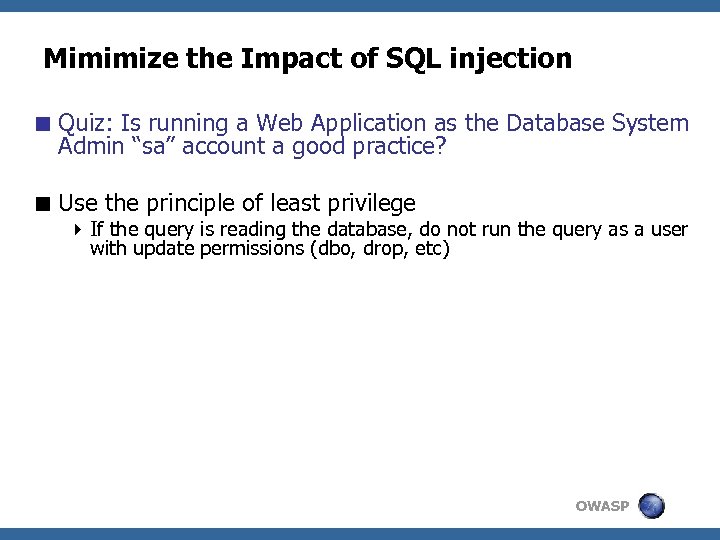 Mimimize the Impact of SQL injection

Quiz: Is running a Web Application as the Database System Admin “sa” account a good practice?

Use the principle of least privilege

If the query is reading the database, do not run the query as a user with update permissions (dbo, drop, etc)

OWASP